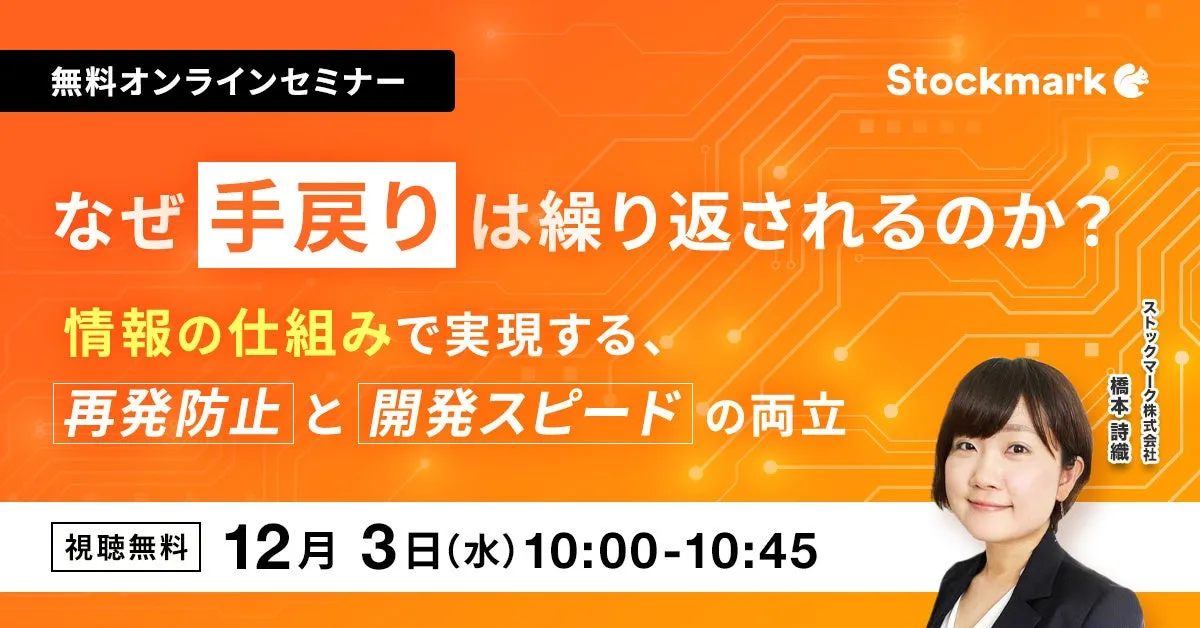 無料オンラインセミナー

Stockmark

なぜ手戻りは繰り返されるのか？

情報の仕組みで実現する、
再発防止と開発スピードの両立

ストックマーク株式会社
橋本 詩織

視聴無料 12月 3日（水）10:00-10:45